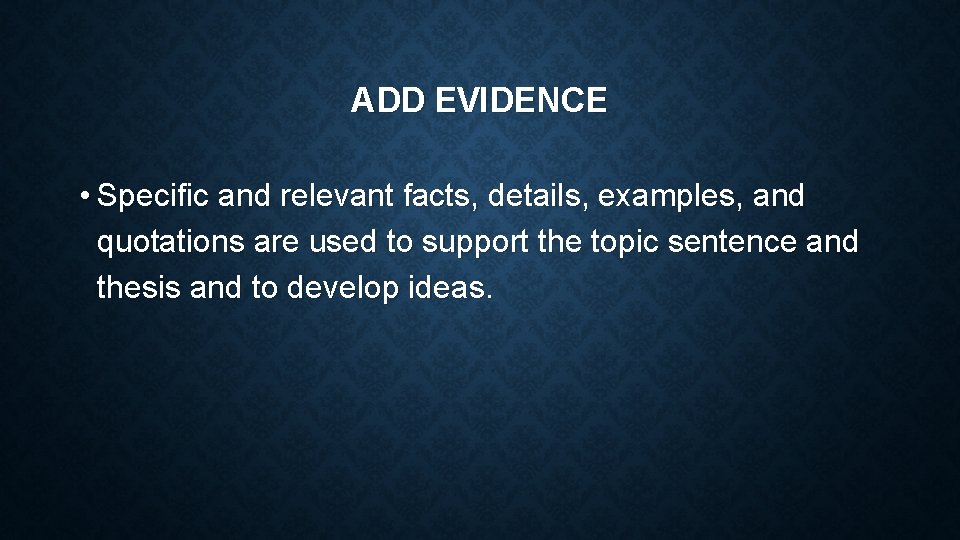 ADD EVIDENCE

• Specific and relevant facts, details, examples, and quotations are used to support the topic sentence and thesis and to develop ideas.